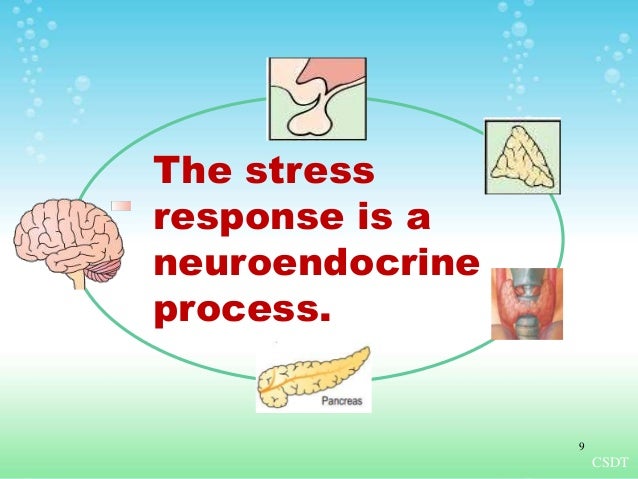 The stress response is a neuroendocrine process.

Pancreas

9

CSDT